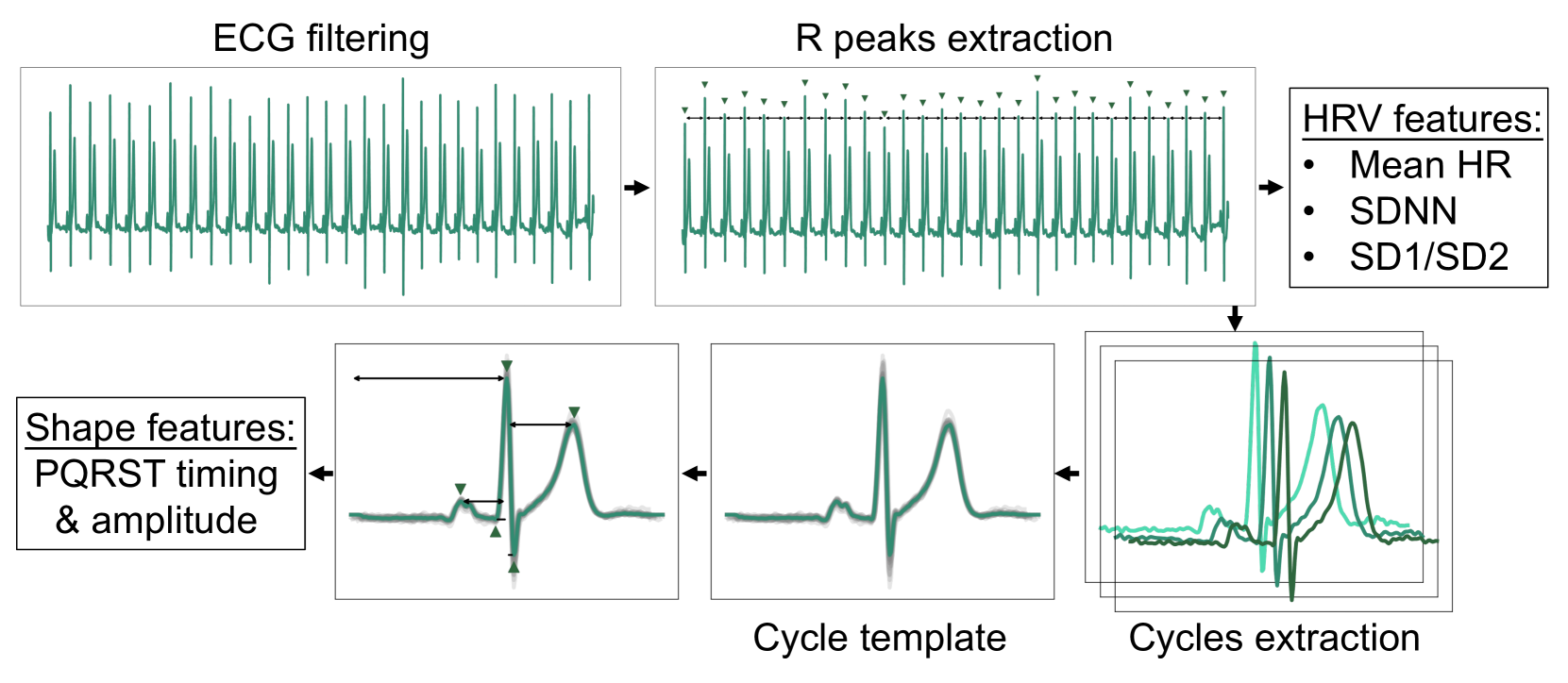 ECG filtering

R peaks extraction

HRV features:
• Mean HR
• SDNN
• SD1/SD2

Shape features:
PQRST timing
& amplitude

Cycle template

Cycles extraction